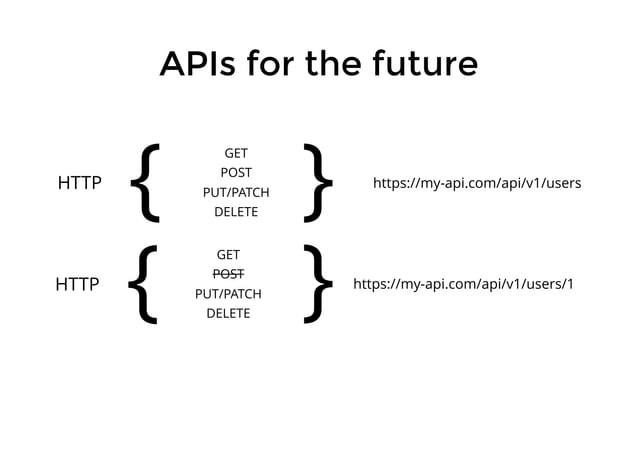 APIs for the future

HTTP { GET POST PUT/PATCH DELETE } https://my-api.com/api/v1/users

HTTP { GET ~~POST~~ PUT/PATCH DELETE } https://my-api.com/api/v1/users/1